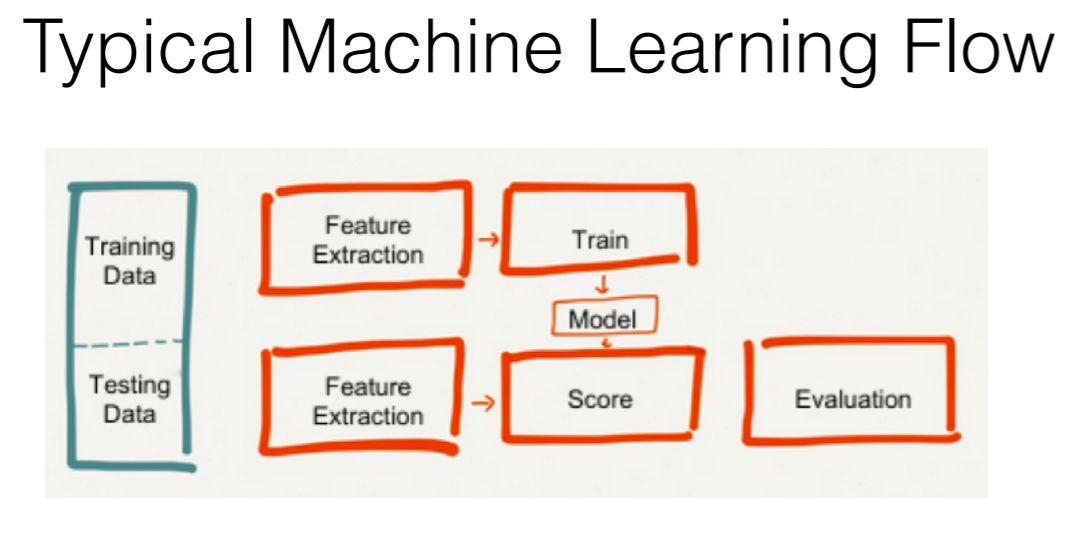 Typical Machine Learning Flow

Training Data

Testing Data

Feature Extraction

Train

Model

Feature Extraction

Score

Evaluation